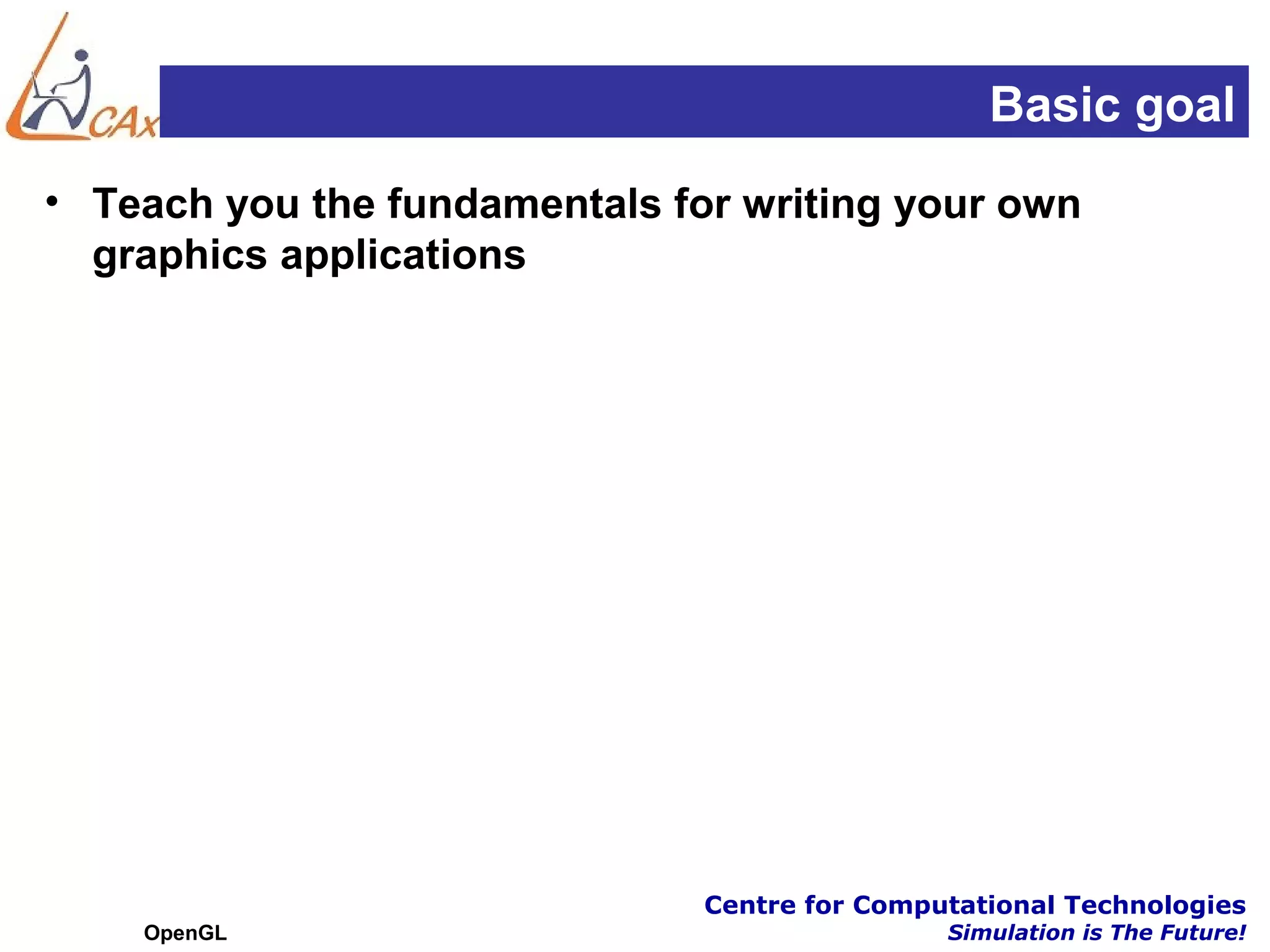 CAx

Basic goal

• Teach you the fundamentals for writing your own graphics applications

OpenGL

Centre for Computational Technologies
Simulation is The Future!